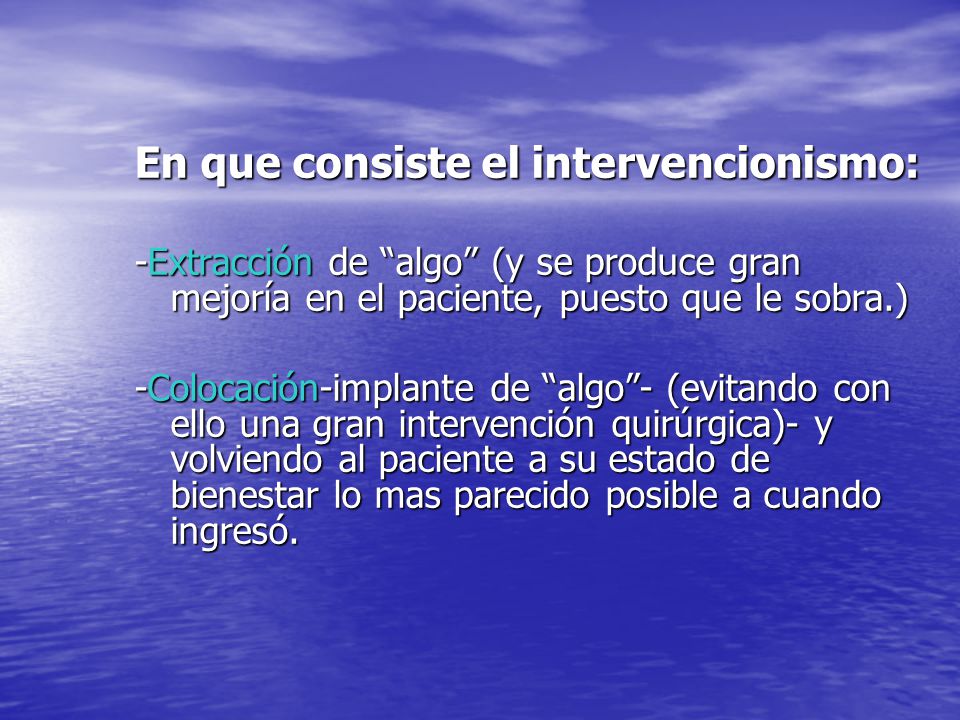 En que consiste el intervencionismo:

-Extracción de “algo” (y se produce gran mejoría en el paciente, puesto que le sobra.)

-Colocación-implante de “algo”- (evitando con ello una gran intervención quirúrgica)- y volviendo al paciente a su estado de bienestar lo mas parecido posible a cuando ingresó.